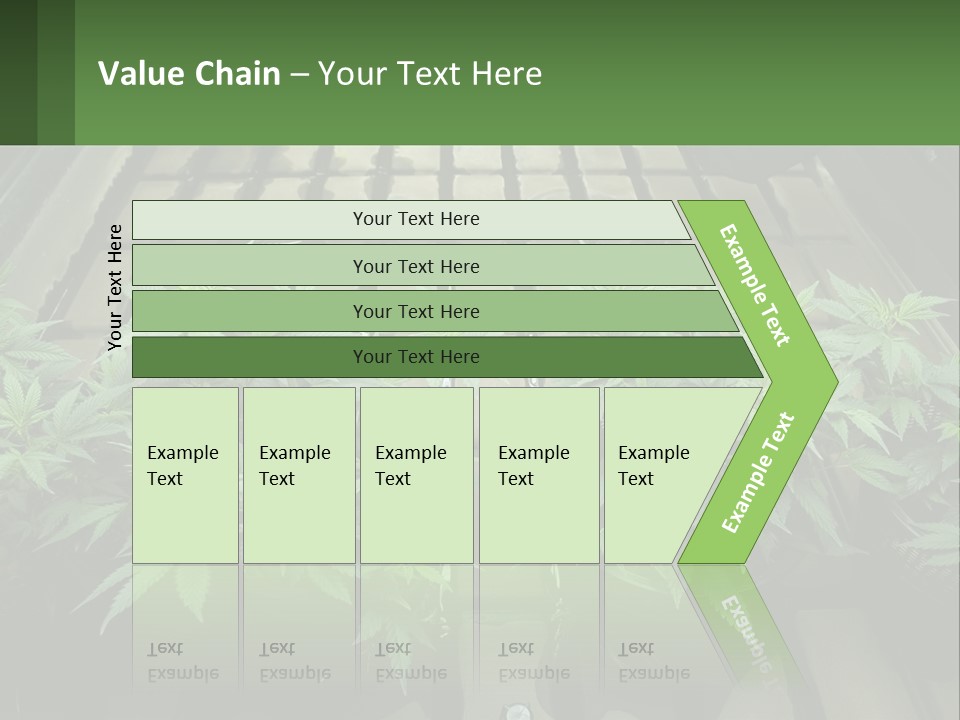 Value Chain – Your Text Here

Your Text Here

Your Text Here

Your Text Here

Your Text Here

Your Text Here

Example Text

Example Text

Example Text

Example Text

Example Text

Example Text

Example Text